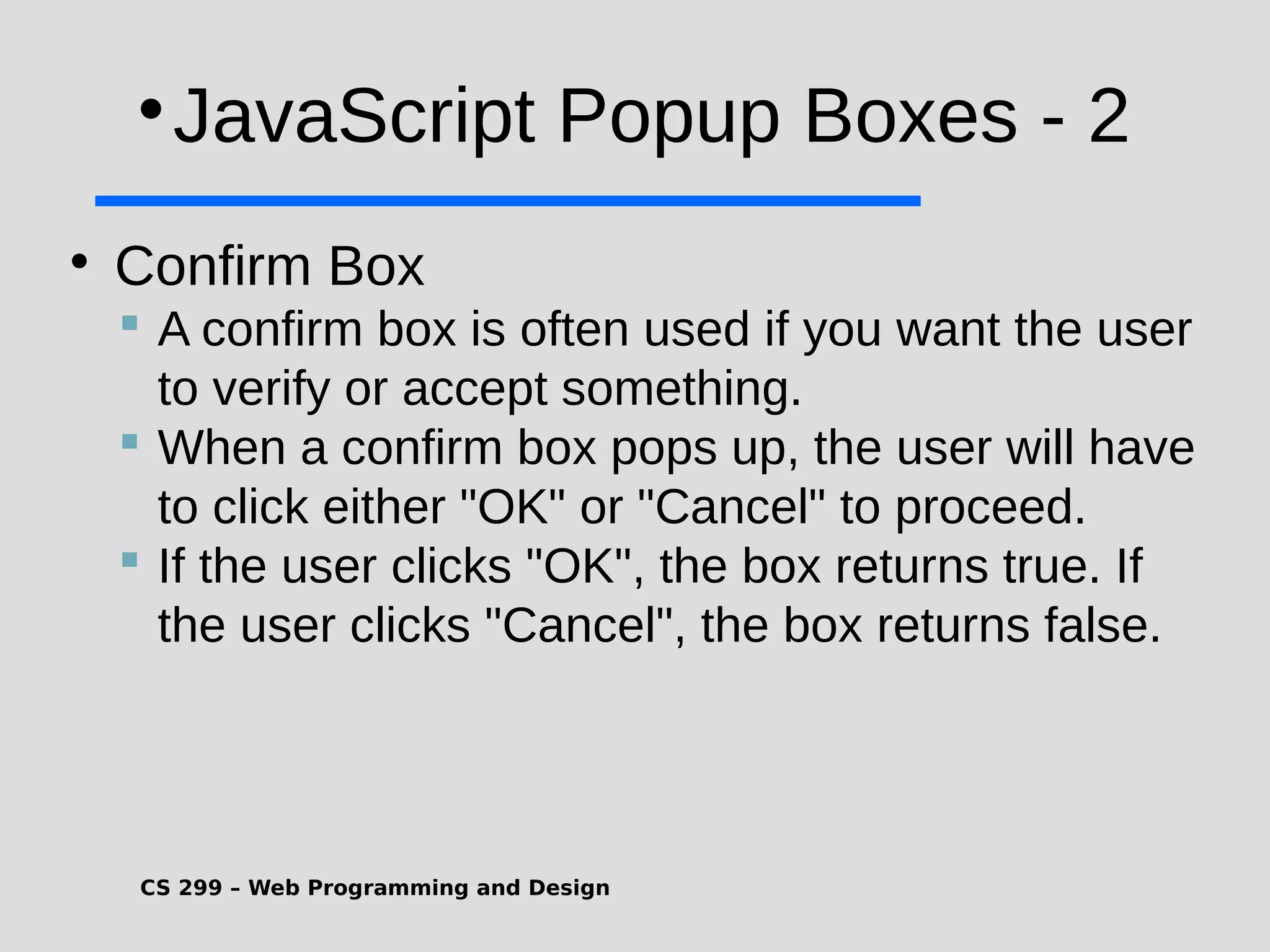 • JavaScript Popup Boxes - 2

• Confirm Box
  ▪ A confirm box is often used if you want the user to verify or accept something.
  ▪ When a confirm box pops up, the user will have to click either "OK" or "Cancel" to proceed.
  ▪ If the user clicks "OK", the box returns true. If the user clicks "Cancel", the box returns false.

CS 299 – Web Programming and Design